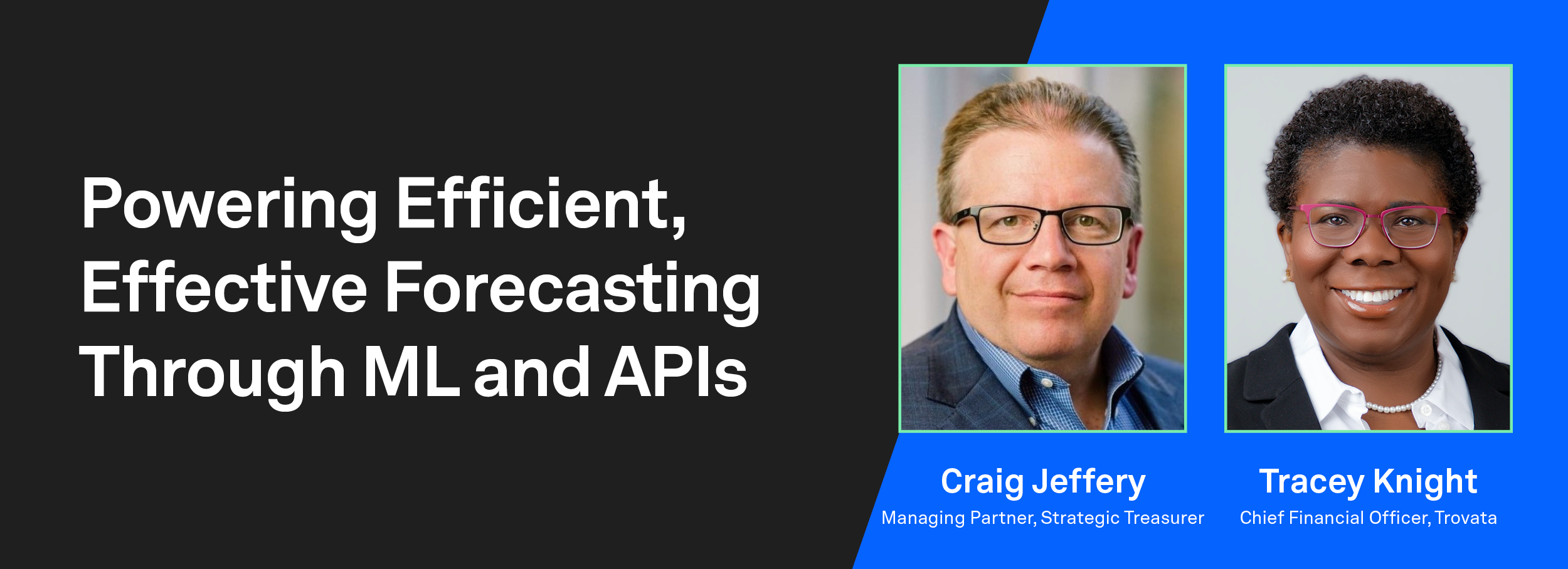 Powering Efficient, Effective Forecasting Through ML and APIs

Craig Jeffery
Managing Partner, Strategic Treasurer

Tracey Knight
Chief Financial Officer, Trovata